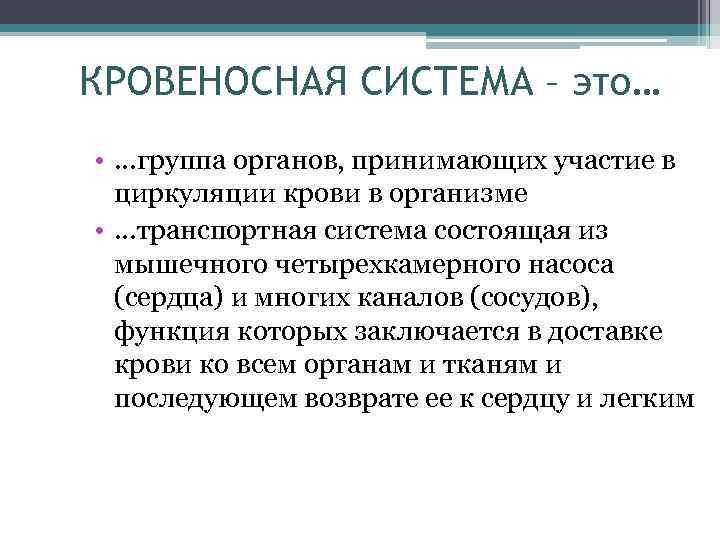 КРОВЕНОСНАЯ СИСТЕМА – это…

• …группа органов, принимающих участие в циркуляции крови в организме
• …транспортная система состоящая из мышечного четырехкамерного насоса (сердца) и многих каналов (сосудов), функция которых заключается в доставке крови ко всем органам и тканям и последующем возврате ее к сердцу и легким